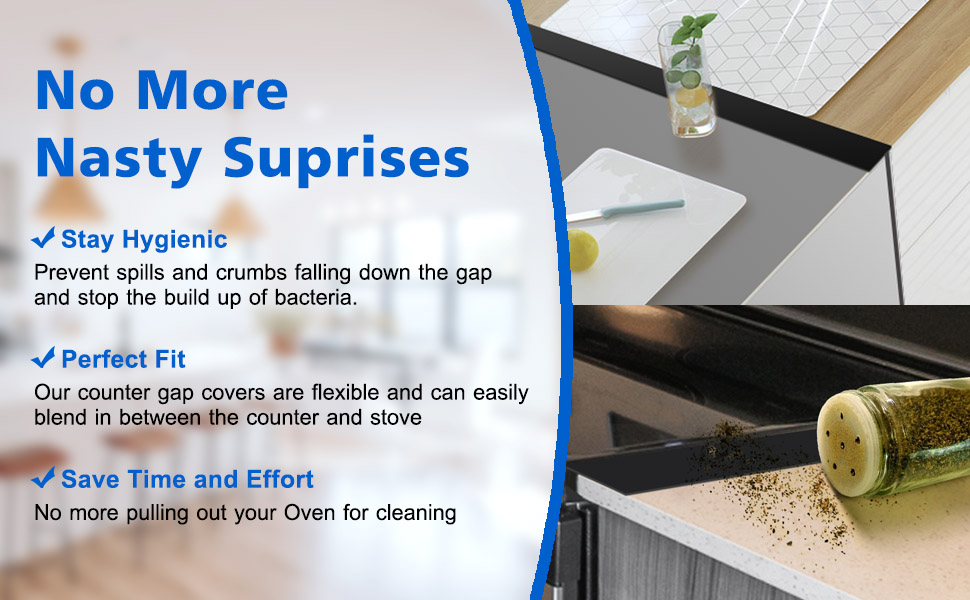 No More
Nasty Suprises

✔ Stay Hygienic
Prevent spills and crumbs falling down the gap and stop the build up of bacteria.

✔ Perfect Fit
Our counter gap covers are flexible and can easily blend in between the counter and stove

✔ Save Time and Effort
No more pulling out your Oven for cleaning